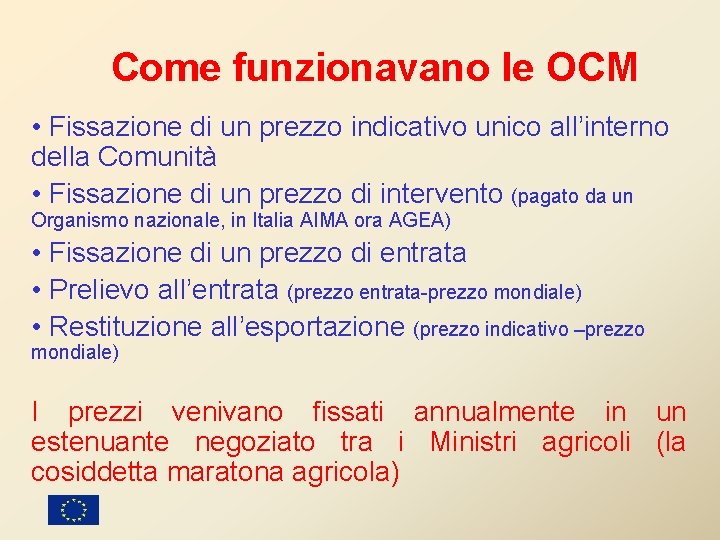 Come funzionavano le OCM

• Fissazione di un prezzo indicativo unico all'interno della Comunità

• Fissazione di un prezzo di intervento (pagato da un Organismo nazionale, in Italia AIMA ora AGEA)

• Fissazione di un prezzo di entrata

• Prelievo all'entrata (prezzo entrata-prezzo mondiale)

• Restituzione all'esportazione (prezzo indicativo –prezzo mondiale)

I prezzi venivano fissati annualmente in un estenuante negoziato tra i Ministri agricoli (la cosiddetta maratona agricola)